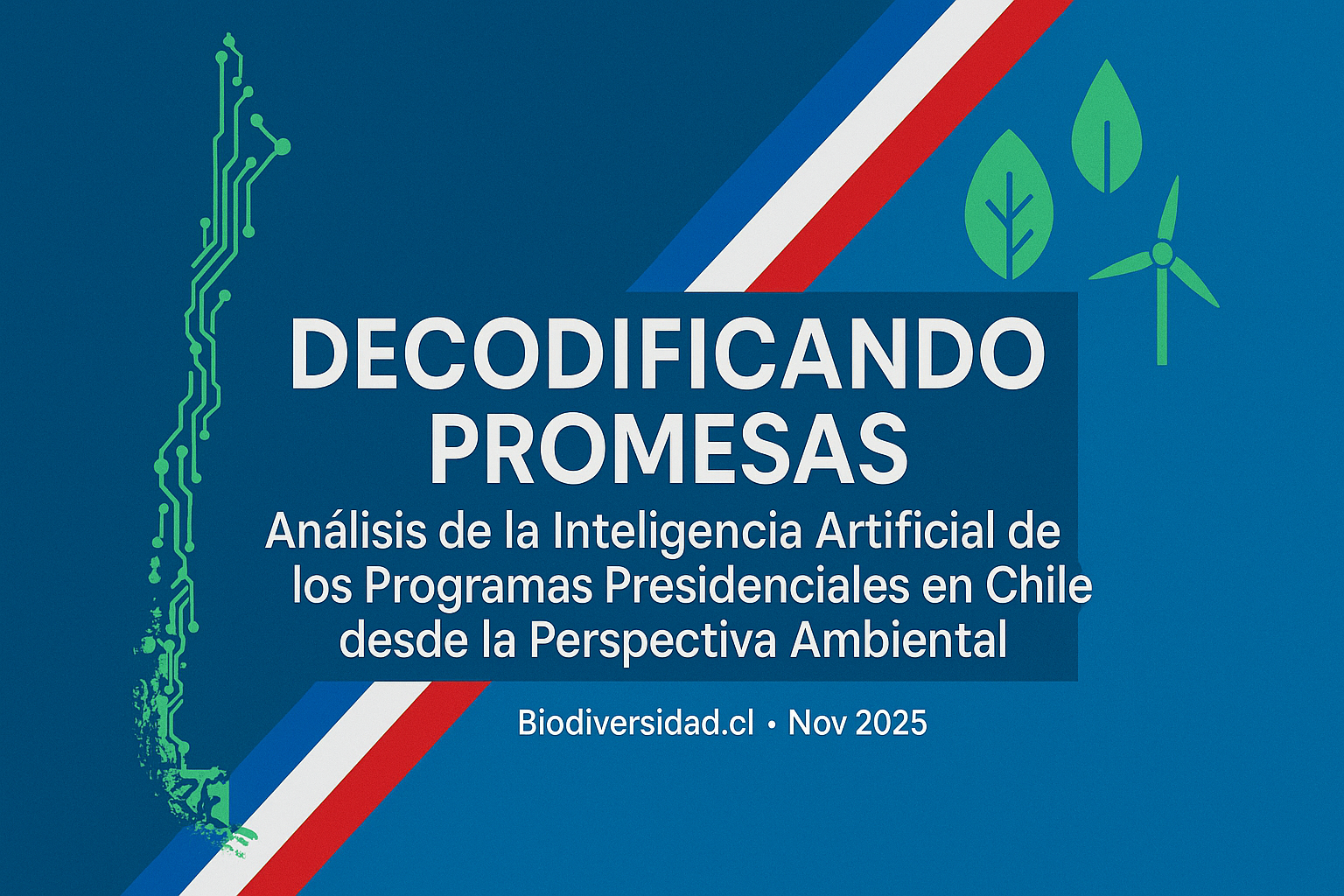 DECODIFICANDO PROMESAS

Análisis de la Inteligencia Artificial de los Programas Presidenciales en Chile desde la Perspectiva Ambiental

Biodiversidad.cl • Nov 2025